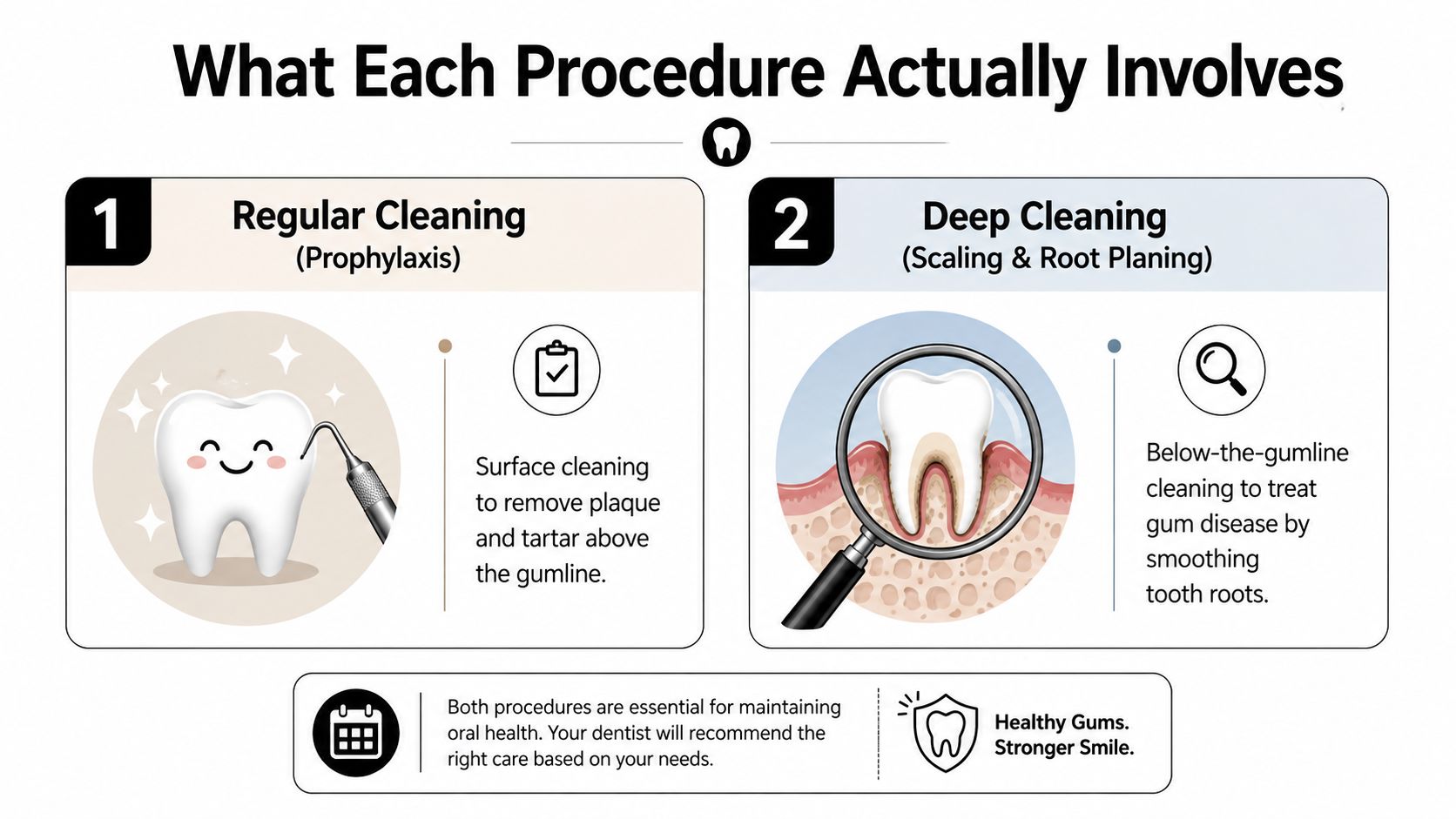 What Each Procedure Actually Involves

1

Regular Cleaning
(Prophylaxis)

Surface cleaning to remove plaque and tartar above the gumline.

2

Deep Cleaning
(Scaling & Root Planing)

Below-the-gumline cleaning to treat gum disease by smoothing tooth roots.

Both procedures are essential for maintaining oral health. Your dentist will recommend the right care based on your needs.

Healthy Gums.
Stronger Smile.